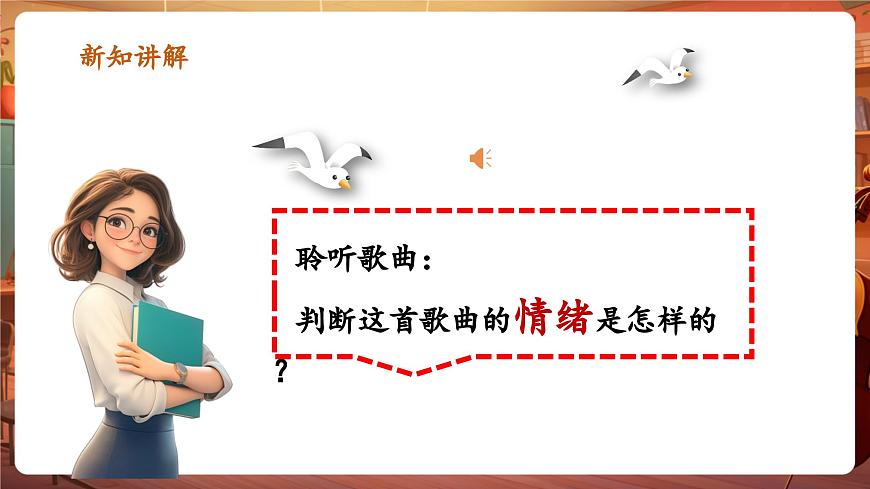 新知讲解

聆听歌曲：

判断这首歌曲的情绪是怎样的？